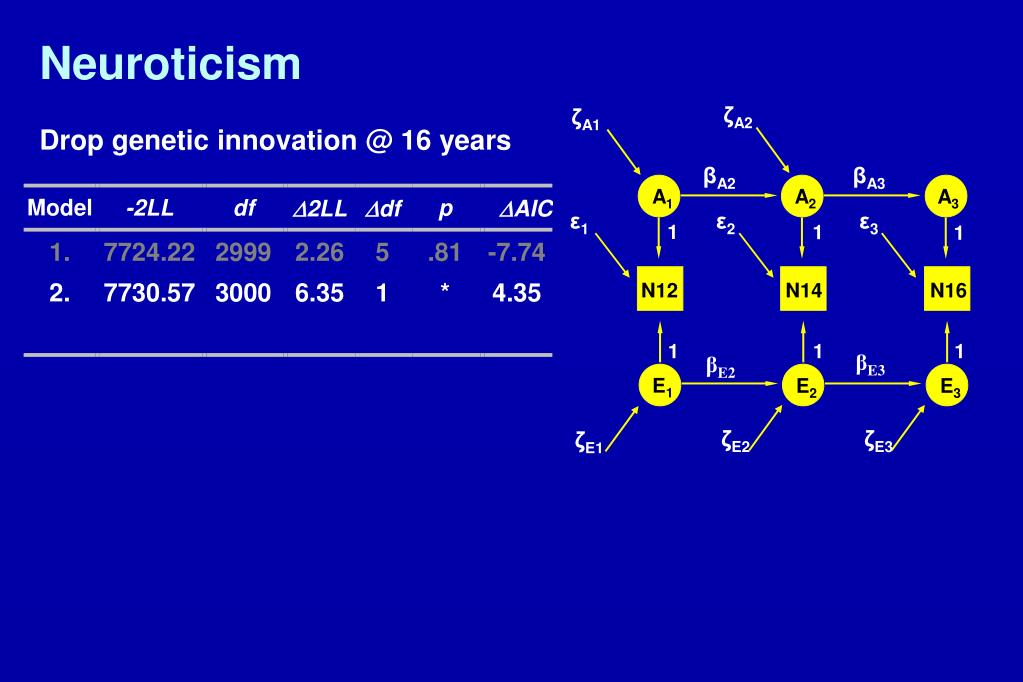 Neuroticism

Drop genetic innovation @ 16 years

| Model | -2LL | df | $\Delta$2LL | $\Delta$df | p | $\Delta$AIC |
|---|---|---|---|---|---|---|
| 1. | 7724.22 | 2999 | 2.26 | 5 | .81 | -7.74 |
| 2. | 7730.57 | 3000 | 6.35 | 1 | * | 4.35 |

$\zeta_{A1}$ $\zeta_{A2}$ $\beta_{A2}$ $\beta_{A3}$ $A_1$ $A_2$ $A_3$ $\varepsilon_1$ $\varepsilon_2$ $\varepsilon_3$ 1 1 1 N12 N14 N16 1 1 1 $\beta_{E2}$ $\beta_{E3}$ $E_1$ $E_2$ $E_3$ $\zeta_{E1}$ $\zeta_{E2}$ $\zeta_{E3}$